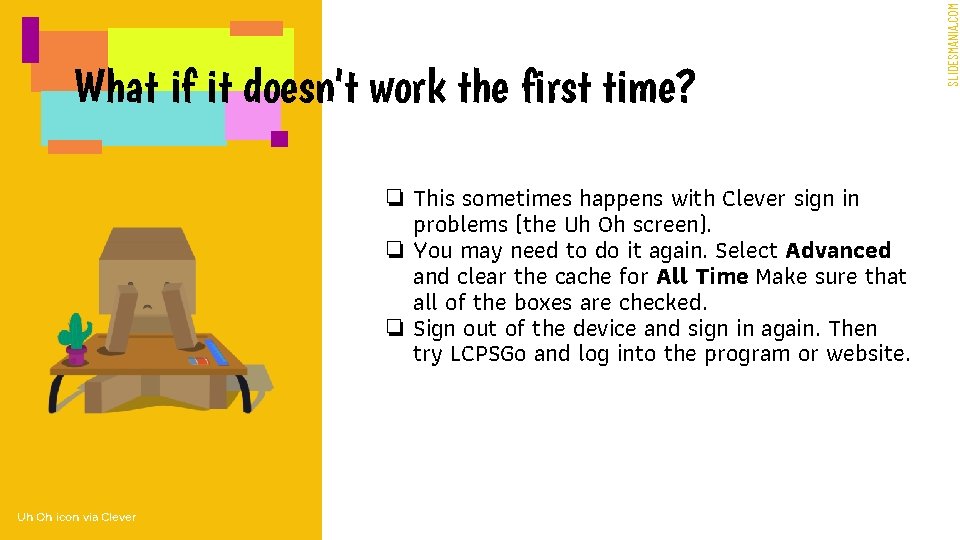 What if it doesn't work the first time?

SLIDESMANIA.COM

❏ This sometimes happens with Clever sign in problems (the Uh Oh screen).
❏ You may need to do it again. Select **Advanced** and clear the cache for **All Time** Make sure that all of the boxes are checked.
❏ Sign out of the device and sign in again. Then try LCPSGo and log into the program or website.

Uh Oh icon via Clever